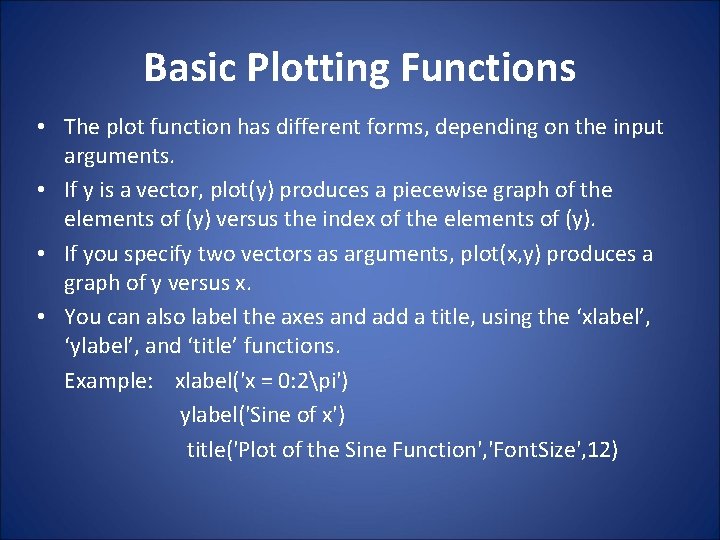 Basic Plotting Functions

• The plot function has different forms, depending on the input arguments.

• If y is a vector, plot(y) produces a piecewise graph of the elements of (y) versus the index of the elements of (y).

• If you specify two vectors as arguments, plot(x,y) produces a graph of y versus x.

• You can also label the axes and add a title, using the ‘xlabel’, ‘ylabel’, and ‘title’ functions.

Example: xlabel('x = 0:2\pi')
ylabel('Sine of x')
title('Plot of the Sine Function','FontSize',12)